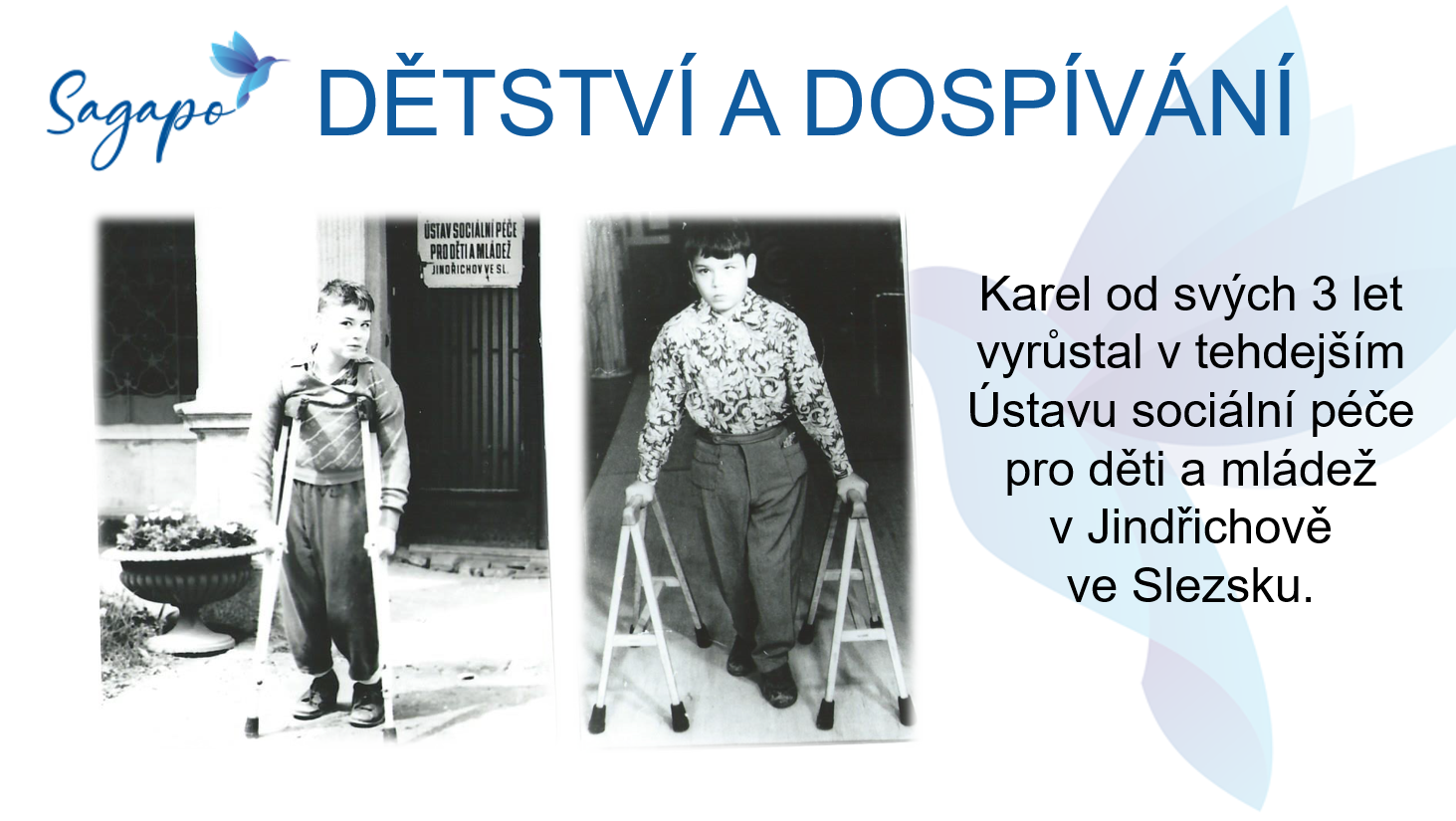 Sagapo

DĚTSTVÍ A DOSPÍVÁNÍ

ÚSTAV SOCIÁLNÍ PÉČE PRO DĚTI A MLÁDEŽ JINDŘICHOV VE SL.

Karel od svých 3 let vyrůstal v tehdejším Ústavu sociální péče pro děti a mládež v Jindřichově ve Slezsku.